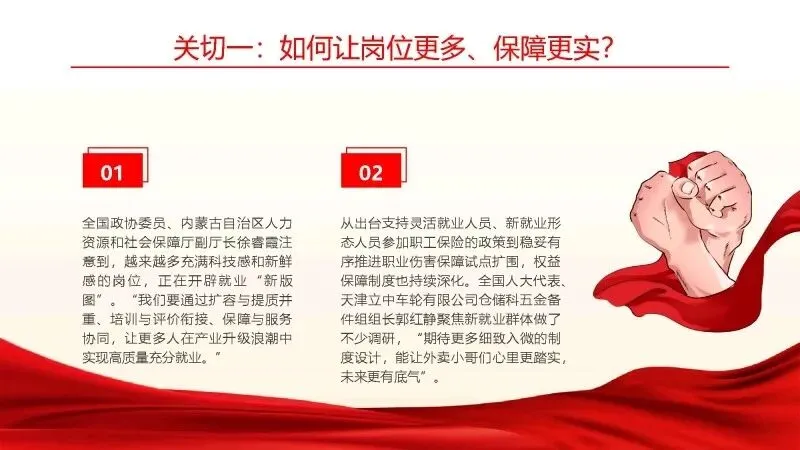 关切一：如何让岗位更多、保障更实？

01

全国政协委员、内蒙古自治区人力资源和社会保障厅副厅长徐睿霞注意到，越来越多充满科技感和新鲜感的岗位，正在开辟就业“新版图”。“我们要通过扩容与提质并重、培训与评价衔接、保障与服务协同，让更多人在产业升级浪潮中实现高质量充分就业。”

02

从出台支持灵活就业人员、新就业形态人员参加职工保险的政策到稳妥有序推进职业伤害保障试点扩围，权益保障制度也持续深化。全国人大代表、天津立中车轮有限公司仓储科五金备件组组长郭红静聚焦新就业群体做了不少调研，“期待更多细致入微的制度设计，能让外卖小哥们心里更踏实，未来更有底气”。